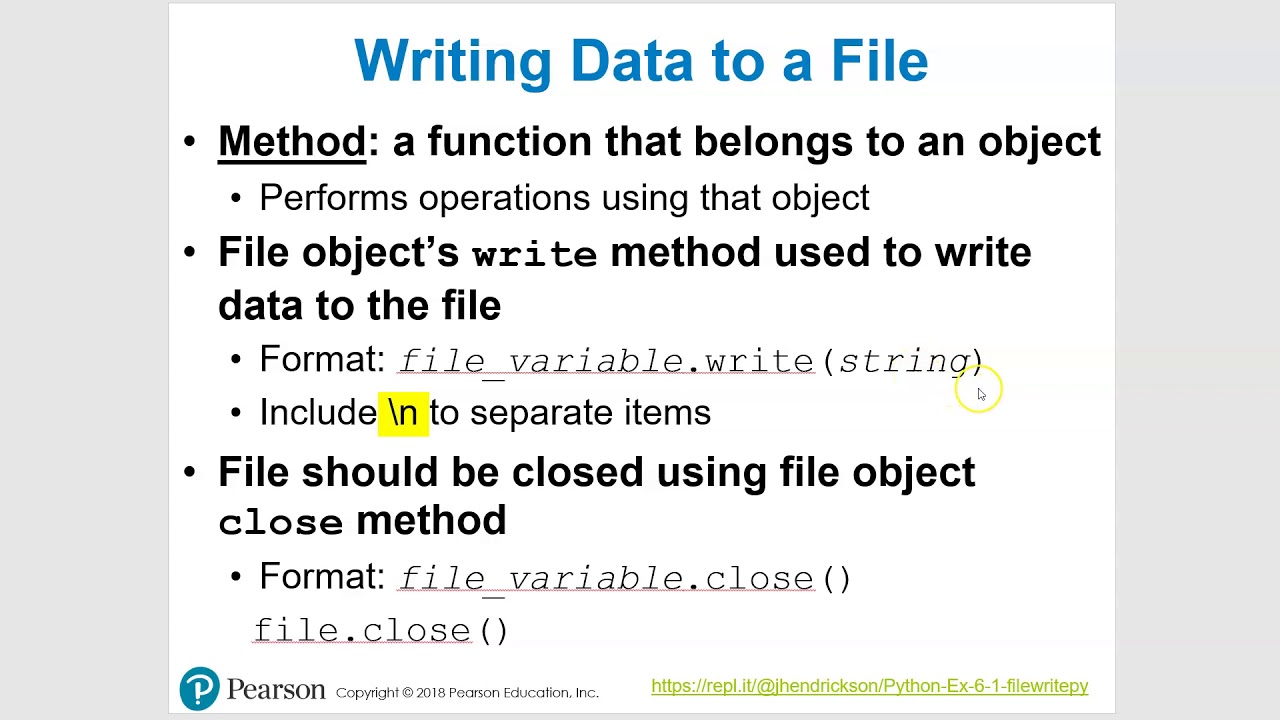 Writing Data to a File

• Method: a function that belongs to an object
  • Performs operations using that object
• File object's write method used to write data to the file
  • Format: file_variable.write(string)
  • Include \n to separate items
• File should be closed using file object close method
  • Format: file_variable.close()

file.close()

Pearson Copyright © 2018 Pearson Education, Inc.

https://repl.it/@jhendrickson/Python-Ex-6-1-filewritepy